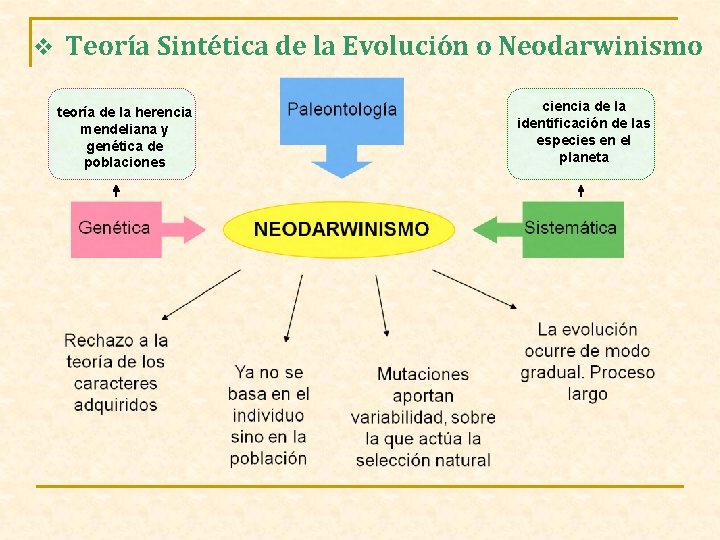 ❖ Teoría Sintética de la Evolución o Neodarwinismo

teoría de la herencia mendeliana y genética de poblaciones

Paleontología

ciencia de la identificación de las especies en el planeta

Genética

NEODARWINISMO

Sistemática

Rechazo a la teoría de los caracteres adquiridos

Ya no se basa en el individuo sino en la población

Mutaciones aportan variabilidad, sobre la que actúa la selección natural

La evolución ocurre de modo gradual. Proceso largo